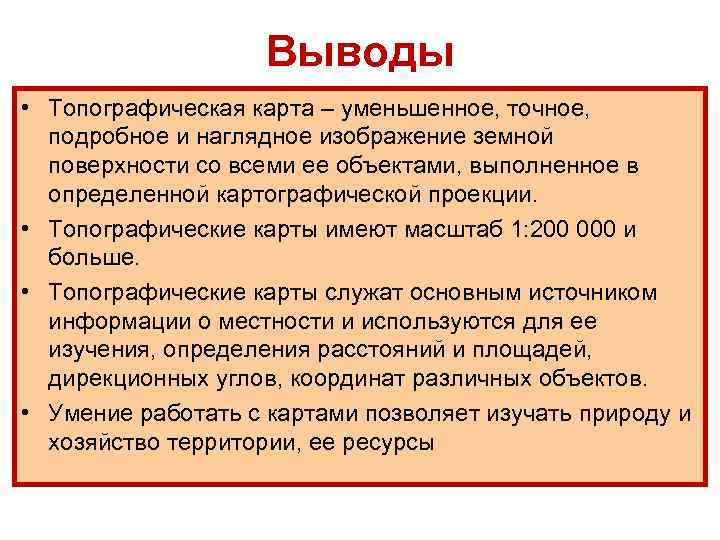 Выводы

• Топографическая карта – уменьшенное, точное, подробное и наглядное изображение земной поверхности со всеми ее объектами, выполненное в определенной картографической проекции.

• Топографические карты имеют масштаб 1:200 000 и больше.

• Топографические карты служат основным источником информации о местности и используются для ее изучения, определения расстояний и площадей, дирекционных углов, координат различных объектов.

• Умение работать с картами позволяет изучать природу и хозяйство территории, ее ресурсы